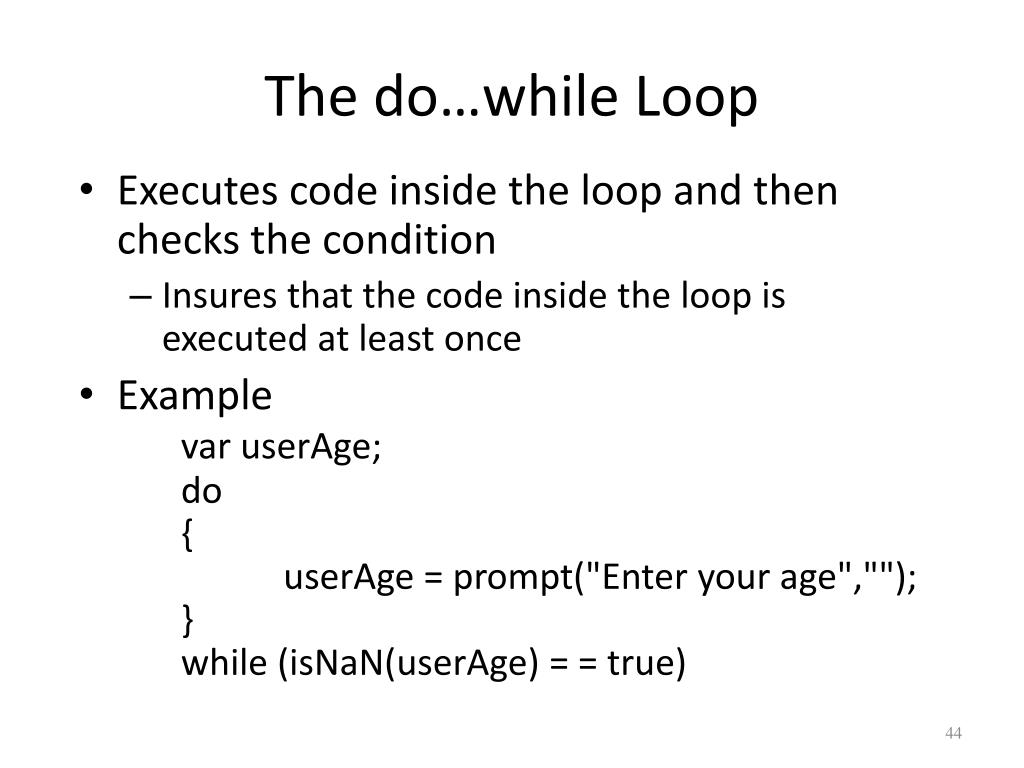 The do…while Loop

• Executes code inside the loop and then checks the condition

– Insures that the code inside the loop is executed at least once

• Example

var userAge;
do
{
userAge = prompt("Enter your age","");
}
while (isNaN(userAge) = = true)

44